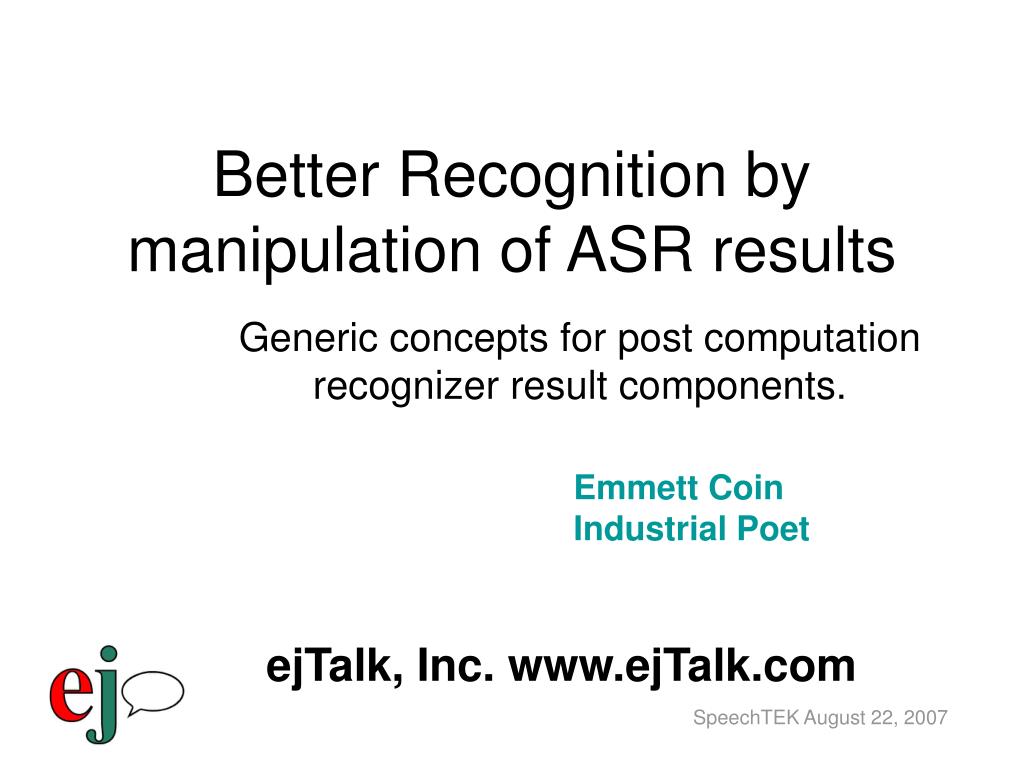 Better Recognition by manipulation of ASR results

Generic concepts for post computation recognizer result components.

Emmett Coin
Industrial Poet

ej

ejTalk, Inc. www.ejTalk.com

SpeechTEK August 22, 2007